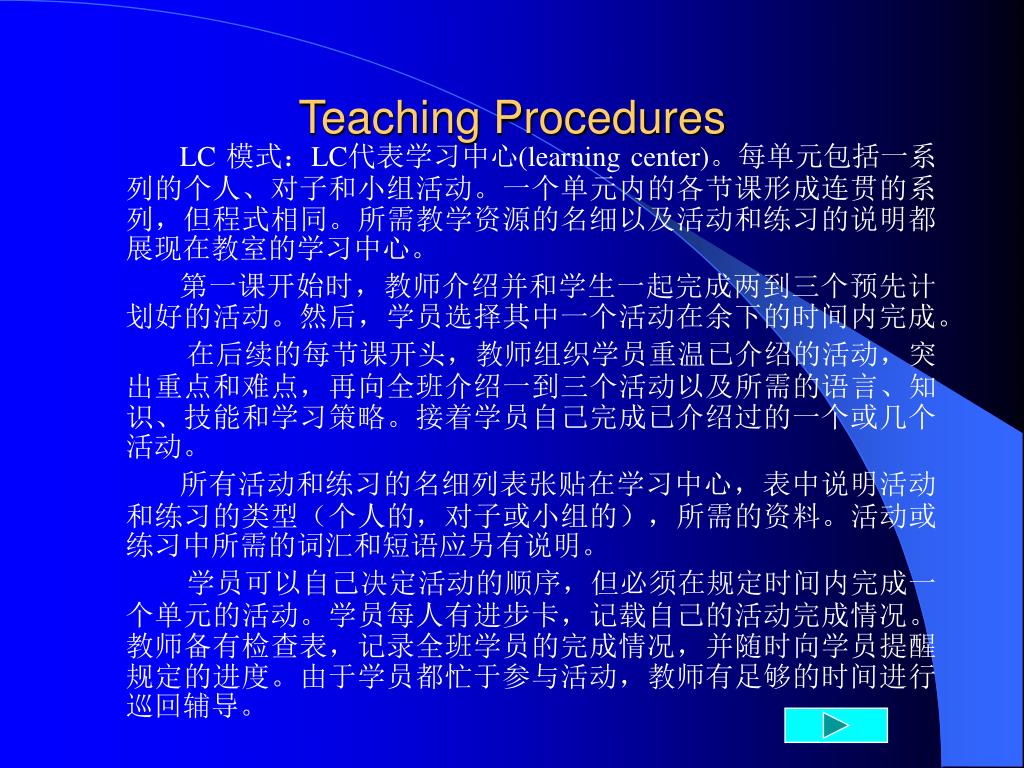 Teaching Procedures

LC 模式：LC代表学习中心(learning center)。每单元包括一系列的个人、对子和小组活动。一个单元内的各节课形成连贯的系列，但程式相同。所需教学资源的名细以及活动和练习的说明都展现在教室的学习中心。

第一课开始时，教师介绍并和学生一起完成两到三个预先计划好的活动。然后，学员选择其中一个活动在余下的时间内完成。

在后续的每节课开头，教师组织学员重温已介绍的活动，突出重点和难点，再向全班介绍一到三个活动以及所需的语言、知识、技能和学习策略。接着学员自己完成已介绍过的一个或几个活动。

所有活动和练习的名细列表张贴在学习中心，表中说明活动和练习的类型（个人的，对子或小组的），所需的资料。活动或练习中所需的词汇和短语应另有说明。

学员可以自己决定活动的顺序，但必须在规定时间内完成一个单元的活动。学员每人有进步卡，记载自己的活动完成情况。教师备有检查表，记录全班学员的完成情况，并随时向学员提醒规定的进度。由于学员都忙于参与活动，教师有足够的时间进行巡回辅导。